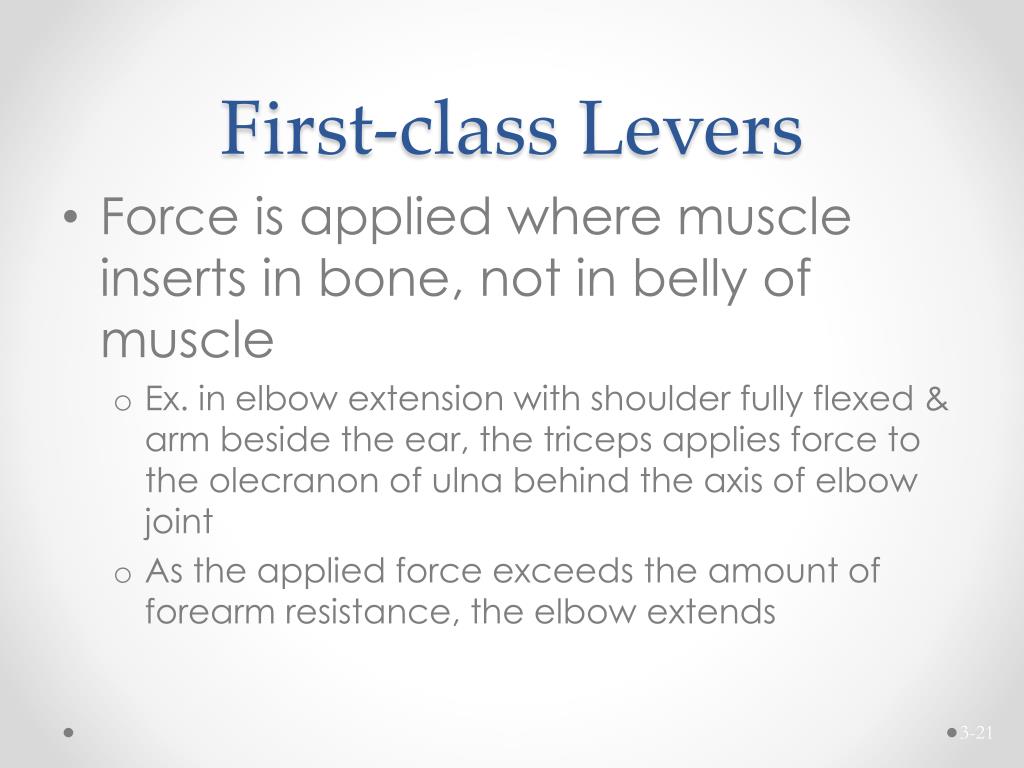 First-class Levers

• Force is applied where muscle inserts in bone, not in belly of muscle
  o Ex. in elbow extension with shoulder fully flexed & arm beside the ear, the triceps applies force to the olecranon of ulna behind the axis of elbow joint
  o As the applied force exceeds the amount of forearm resistance, the elbow extends

3-21